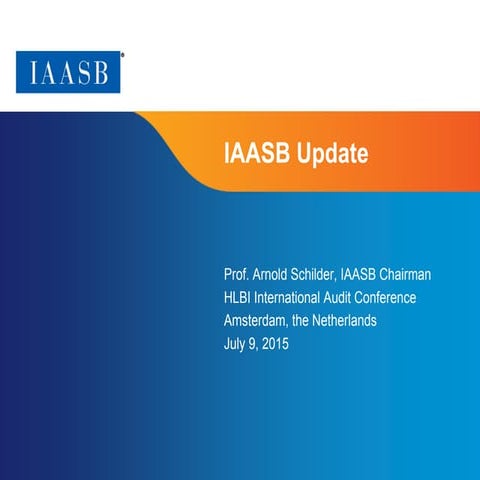 IAASB®

IAASB Update

Prof. Arnold Schilder, IAASB Chairman
HLBI International Audit Conference
Amsterdam, the Netherlands
July 9, 2015